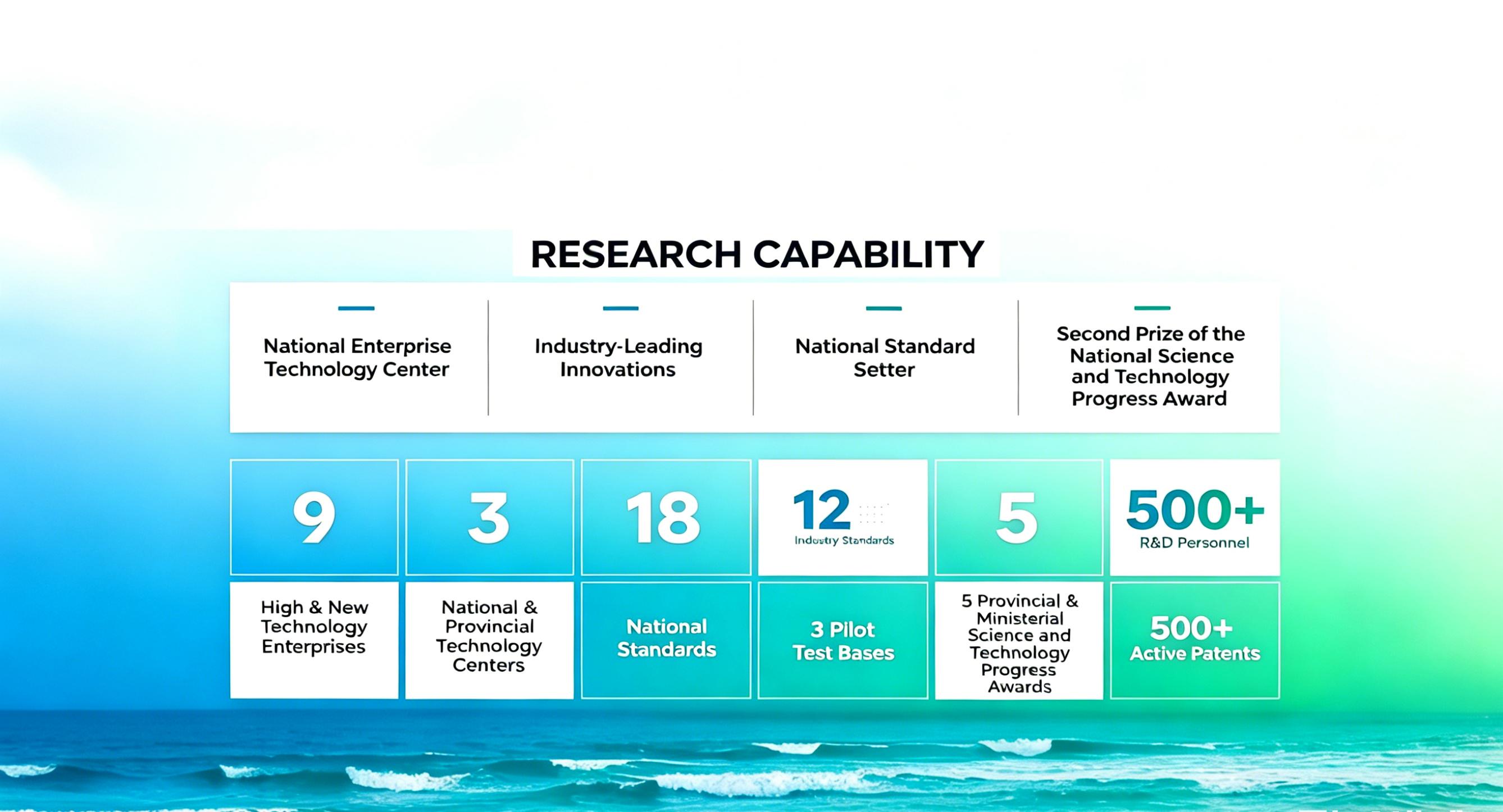 RESEARCH CAPABILITY

National Enterprise Technology Center

Industry-Leading Innovations

National Standard Setter

Second Prize of the National Science and Technology Progress Award

9

3

18

12
Industry Standards

5

500+
R&D Personnel

High & New Technology Enterprises

National & Provincial Technology Centers

National Standards

3 Pilot Test Bases

5 Provincial & Ministerial Science and Technology Progress Awards

500+
Active Patents